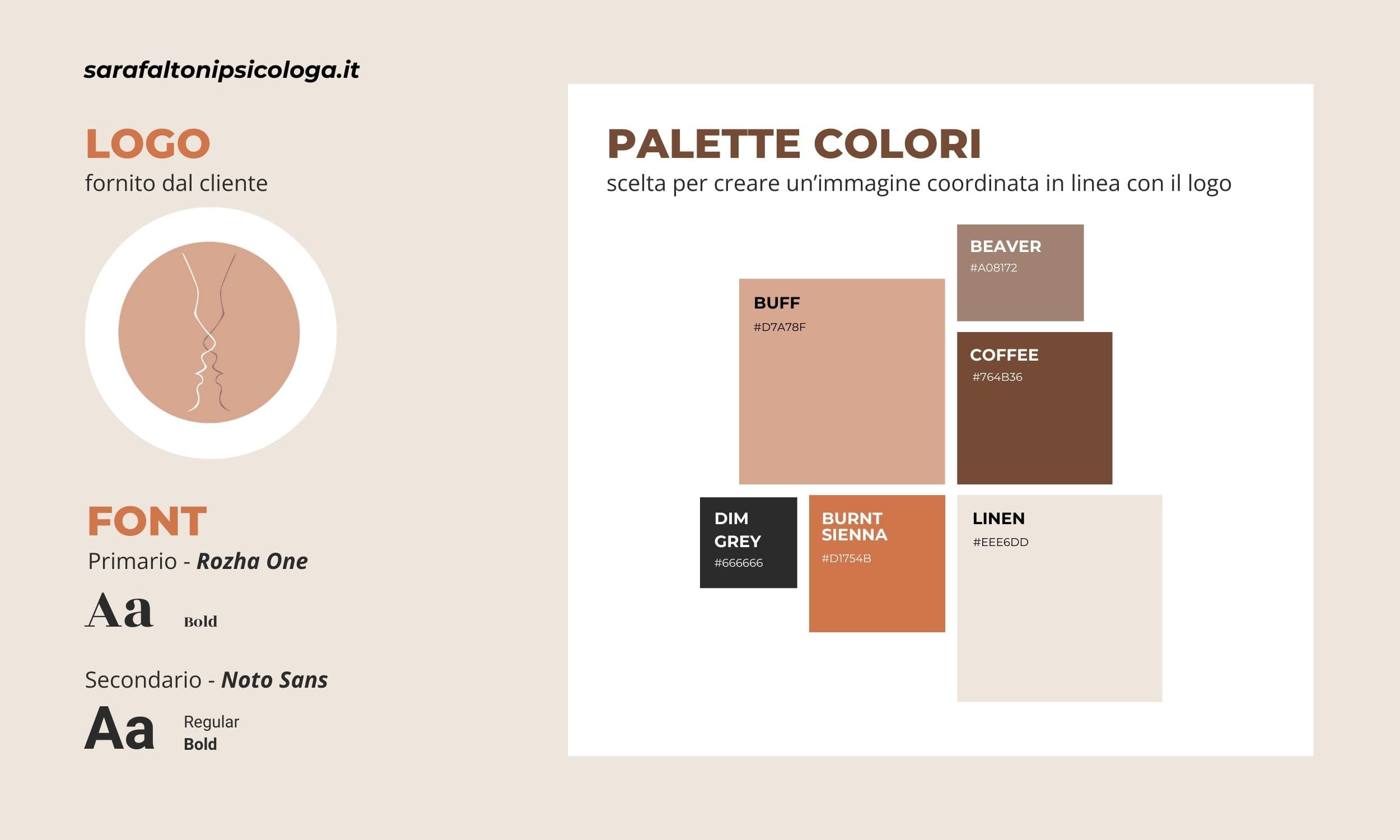 sarafaltonipsicologa.it

LOGO
fornito dal cliente

FONT
Primario - Rozha One

Aa Bold

Secondario - Noto Sans

Aa Regular
Bold

PALETTE COLORI
scelta per creare un'immagine coordinata in linea con il logo

BEAVER
#A08172

BUFF
#D7A78F

COFFEE
#764B36

DIM GREY
#666666

BURNT SIENNA
#D1754B

LINEN
#EEE6DD